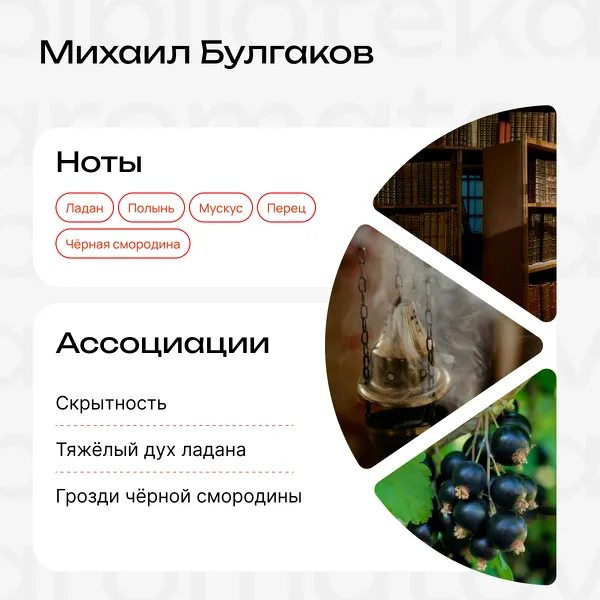 Михаил Булгаков

Ноты

Ладан

Полынь

Мускус

Перец

Чёрная смородина

Ассоциации

Скрытность

Тяжёлый дух ладана

Грозди чёрной смородины